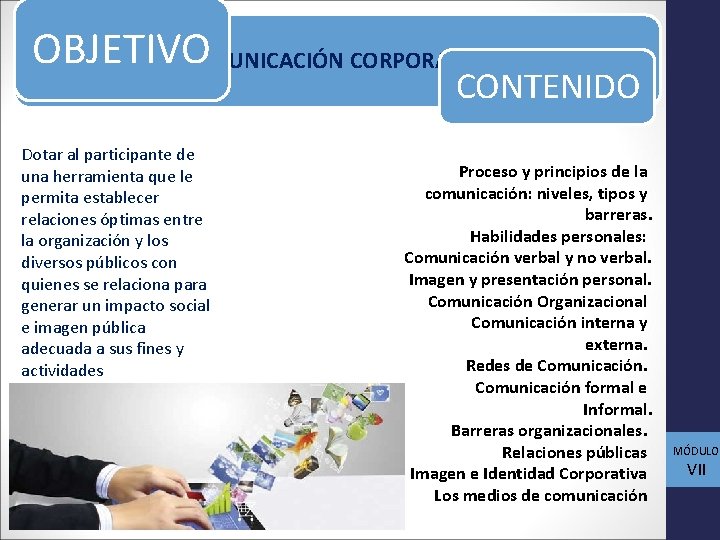 OBJETIVO

UNICACIÓN CORPORA

CONTENIDO

Dotar al participante de una herramienta que le permita establecer relaciones óptimas entre la organización y los diversos públicos con quienes se relaciona para generar un impacto social e imagen pública adecuada a sus fines y actividades

Proceso y principios de la comunicación: niveles, tipos y barreras.
Habilidades personales:
Comunicación verbal y no verbal.
Imagen y presentación personal.
Comunicación Organizacional
Comunicación interna y externa.
Redes de Comunicación.
Comunicación formal e Informal.
Barreras organizacionales.
Relaciones públicas
Imagen e Identidad Corporativa
Los medios de comunicación

MÓDULO
VII